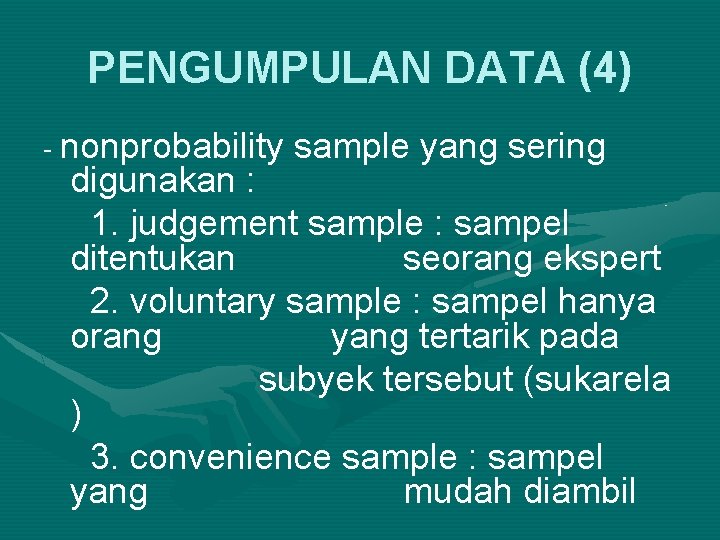 PENGUMPULAN DATA (4)

- nonprobability sample yang sering digunakan :

1. judgement sample : sampel ditentukan seorang ekspert

2. voluntary sample : sampel hanya orang yang tertarik pada subyek tersebut (sukarela )

3. convenience sample : sampel yang mudah diambil